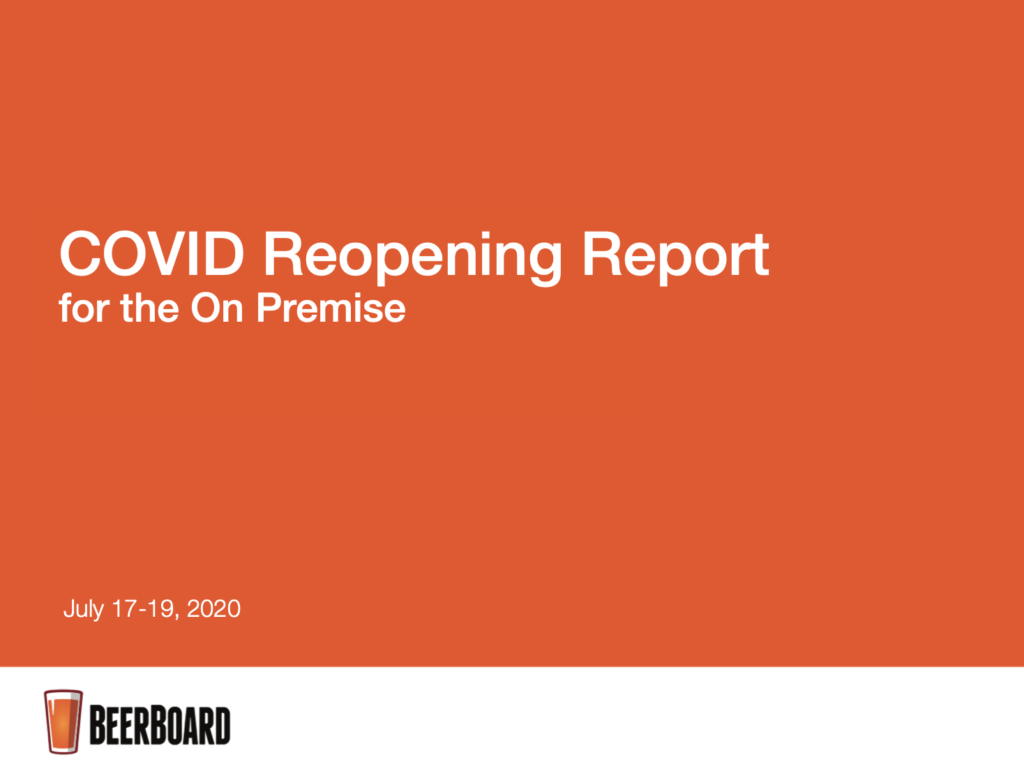 COVID Reopening Report
for the On Premise

July 17-19, 2020

BEERBOARD